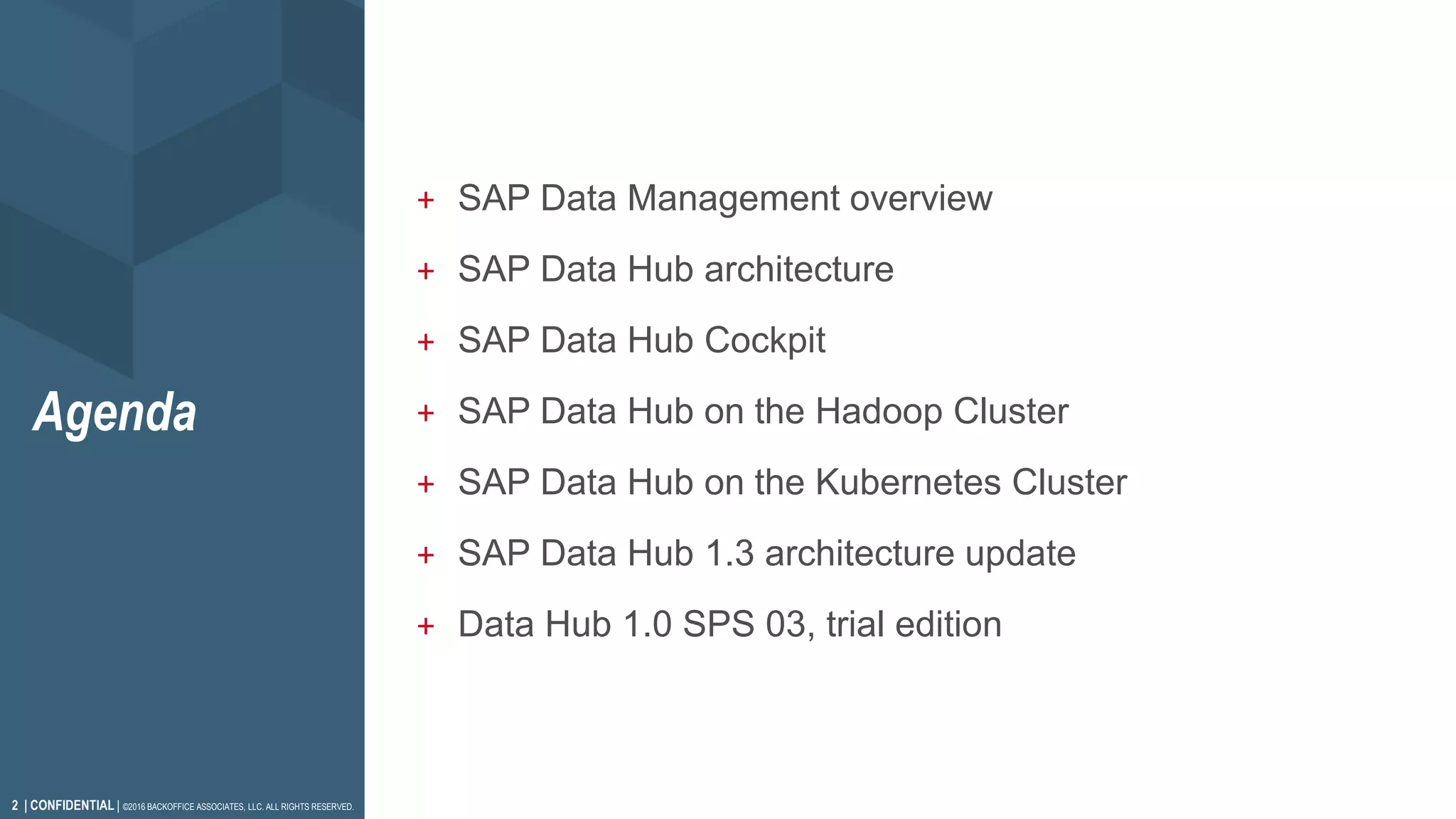 Agenda

+ SAP Data Management overview
+ SAP Data Hub architecture
+ SAP Data Hub Cockpit
+ SAP Data Hub on the Hadoop Cluster
+ SAP Data Hub on the Kubernetes Cluster
+ SAP Data Hub 1.3 architecture update
+ Data Hub 1.0 SPS 03, trial edition

2 | CONFIDENTIAL | ©2016 BACKOFFICE ASSOCIATES, LLC. ALL RIGHTS RESERVED.